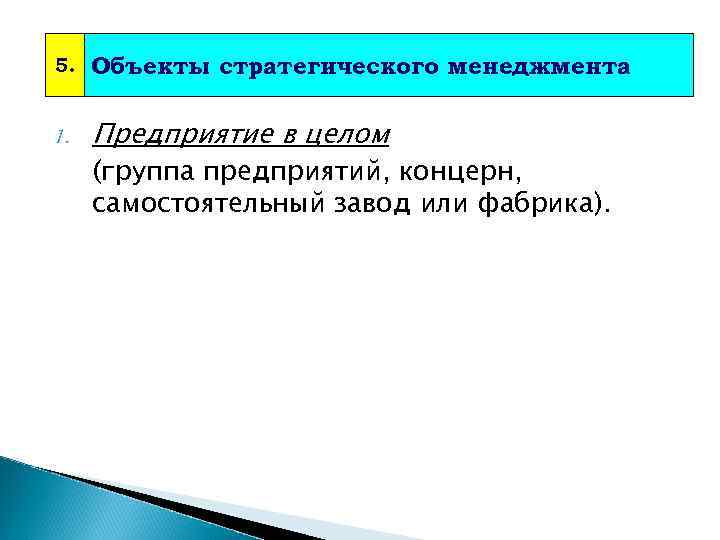 5. Объекты стратегического менеджмента

1. Предприятие в целом
(группа предприятий, концерн, самостоятельный завод или фабрика).